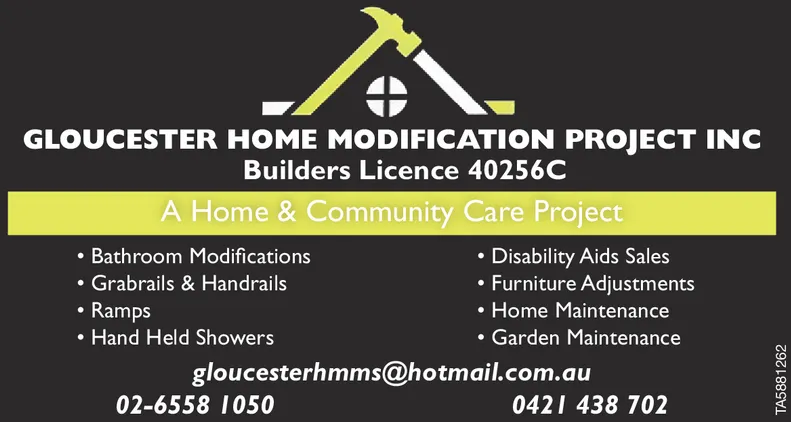 GLOUCESTER HOME MODIFICATION PROJECT INC
Builders Licence 40256C

A Home & Community Care Project

• Bathroom Modifications
• Grabrails & Handrails
• Ramps
• Hand Held Showers

• Disability Aids Sales
• Furniture Adjustments
• Home Maintenance
• Garden Maintenance

gloucesterhmms@hotmail.com.au

02-6558 1050

0421 438 702

TA5881262